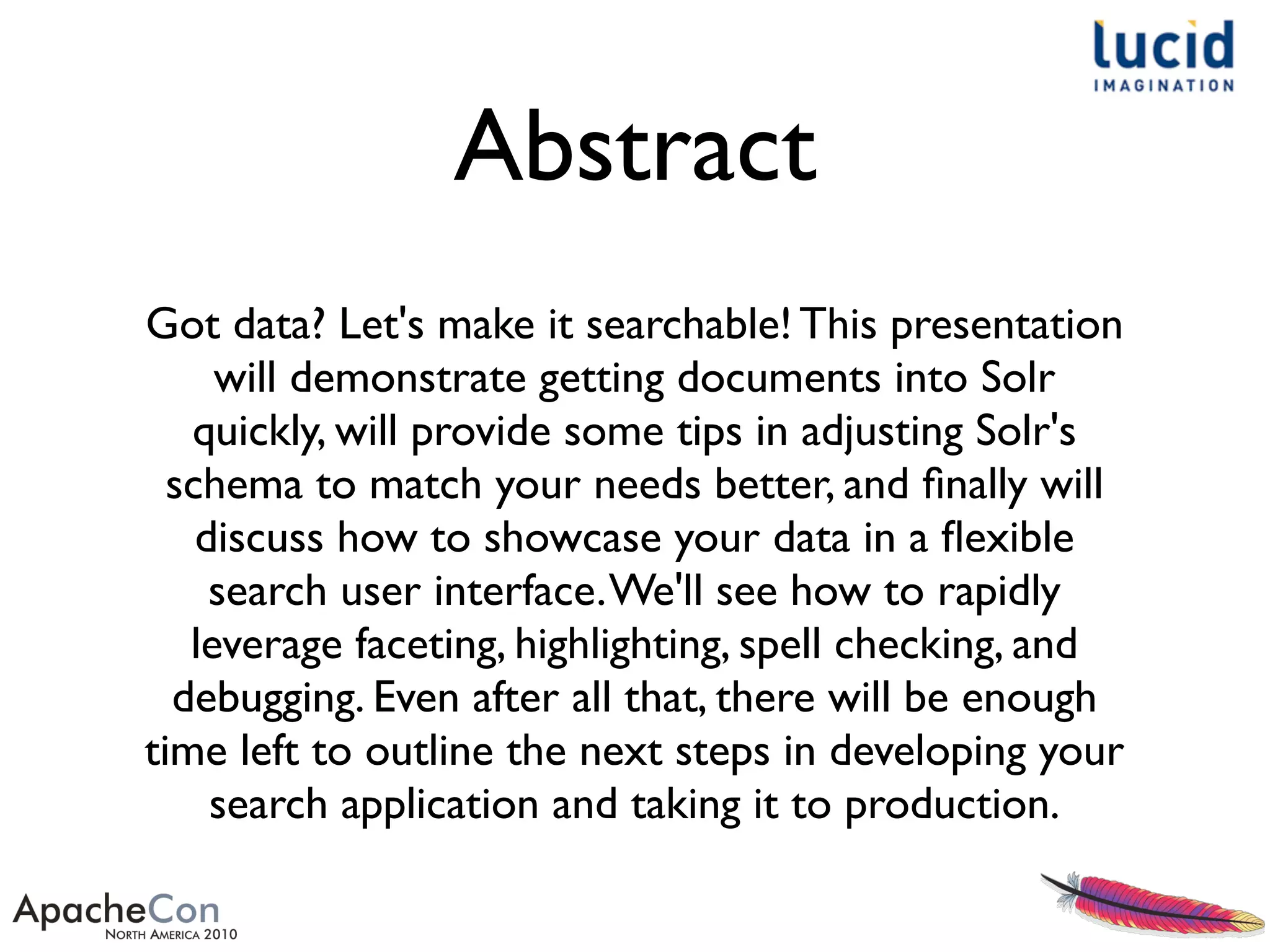 lucid
IMAGINATION

Abstract

Got data? Let's make it searchable! This presentation will demonstrate getting documents into Solr quickly, will provide some tips in adjusting Solr's schema to match your needs better, and finally will discuss how to showcase your data in a flexible search user interface. We'll see how to rapidly leverage faceting, highlighting, spell checking, and debugging. Even after all that, there will be enough time left to outline the next steps in developing your search application and taking it to production.

ApacheCon
NORTH AMERICA 2010